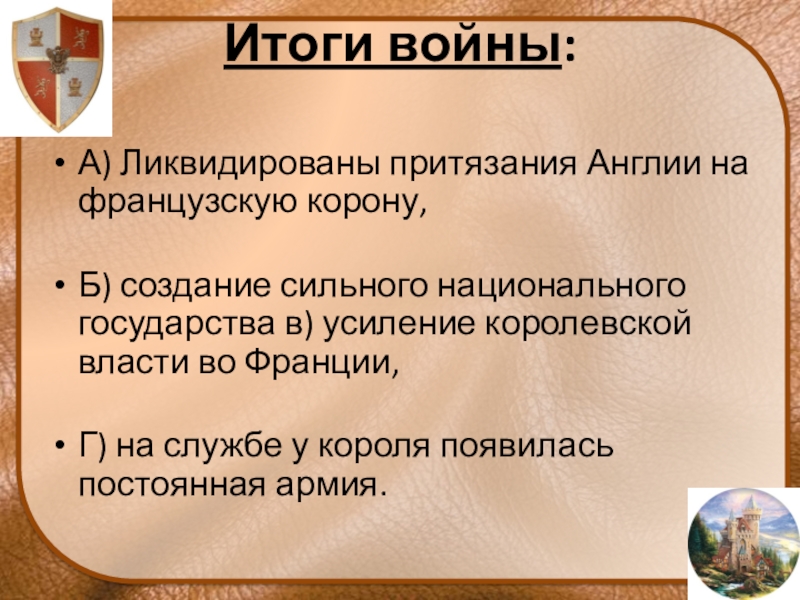 Итоги войны:

• А) Ликвидированы притязания Англии на французскую корону,

• Б) создание сильного национального государства в) усиление королевской власти во Франции,

• Г) на службе у короля появилась постоянная армия.